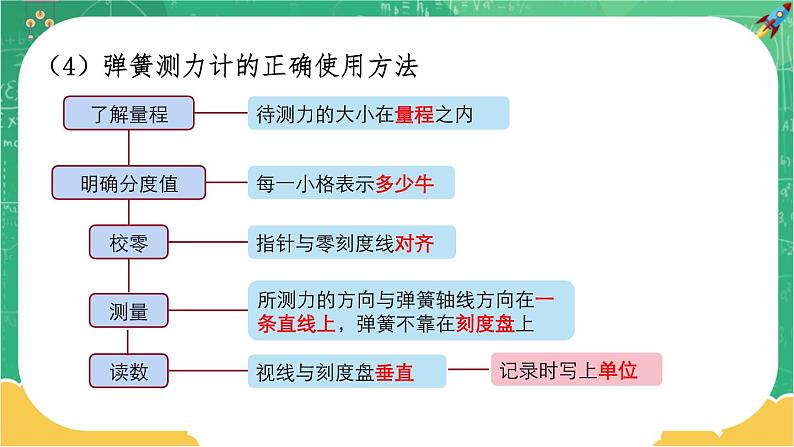 （4）弹簧测力计的正确使用方法

了解量程

待测力的大小在量程之内

明确分度值

每一小格表示多少牛

校零

指针与零刻度线对齐

测量

所测力的方向与弹簧轴线方向在一条直线上，弹簧不靠在刻度盘上

读数

视线与刻度盘垂直

记录时写上单位